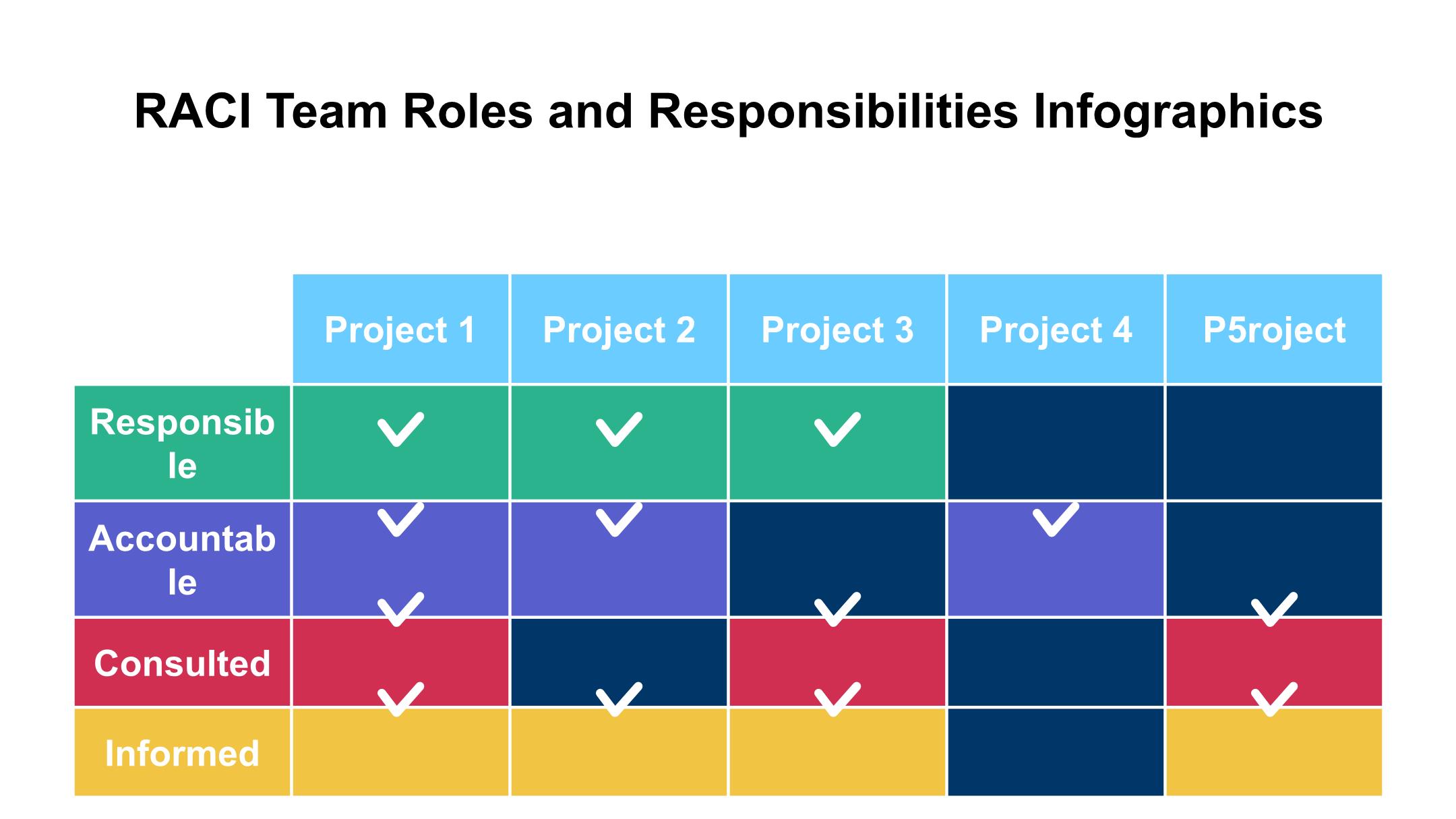 RACI Team Roles and Responsibilities Infographics

| | Project 1 | Project 2 | Project 3 | Project 4 | P5roject |
|---|---|---|---|---|---|
| Responsible | ✓ | ✓ | ✓ | | |
| Accountable | ✓ | ✓ | | ✓ | |
| Consulted | ✓ | | ✓ | | ✓ |
| Informed | ✓ | ✓ | ✓ | | ✓ |